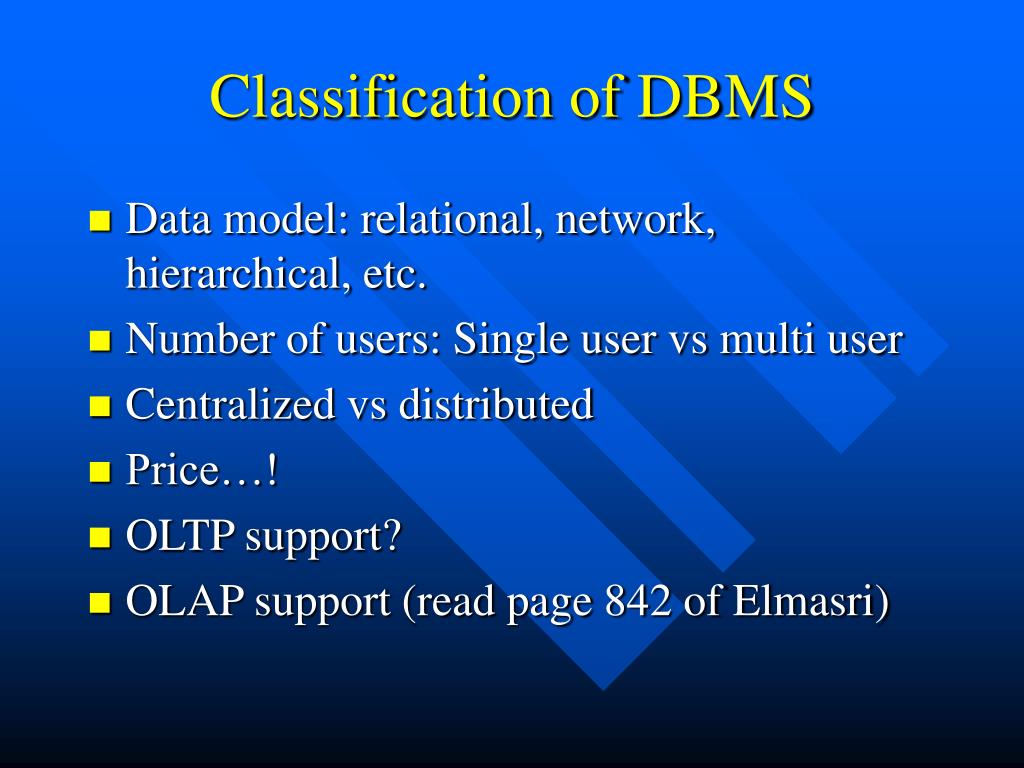 Classification of DBMS

- Data model: relational, network, hierarchical, etc.
- Number of users: Single user vs multi user
- Centralized vs distributed
- Price…!
- OLTP support?
- OLAP support (read page 842 of Elmasri)